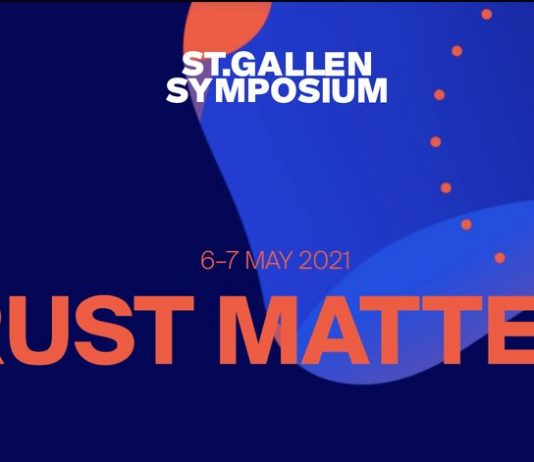 ST.GALLEN SYMPOSIUM

6–7 MAY 2021

RUST MATTE